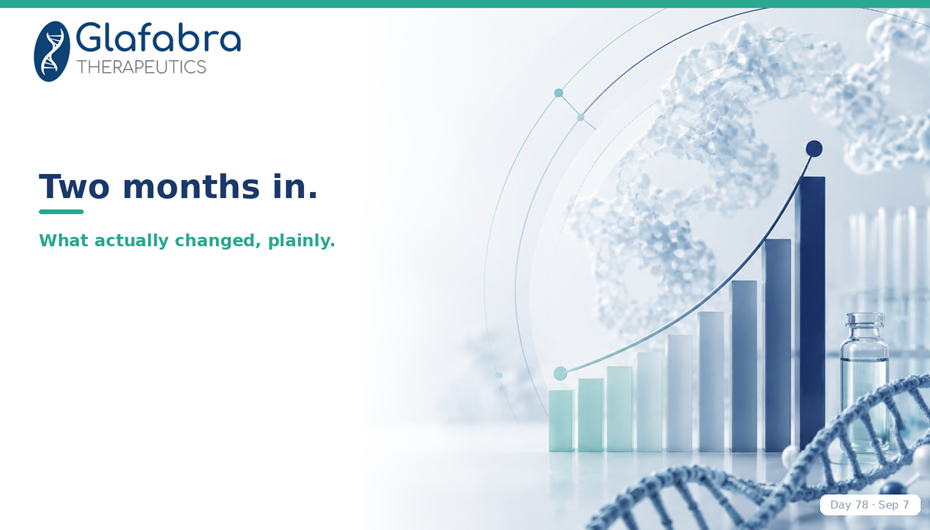 Glafabra
THERAPEUTICS

Two months in.

What actually changed, plainly.

Day 78 · Sep 7